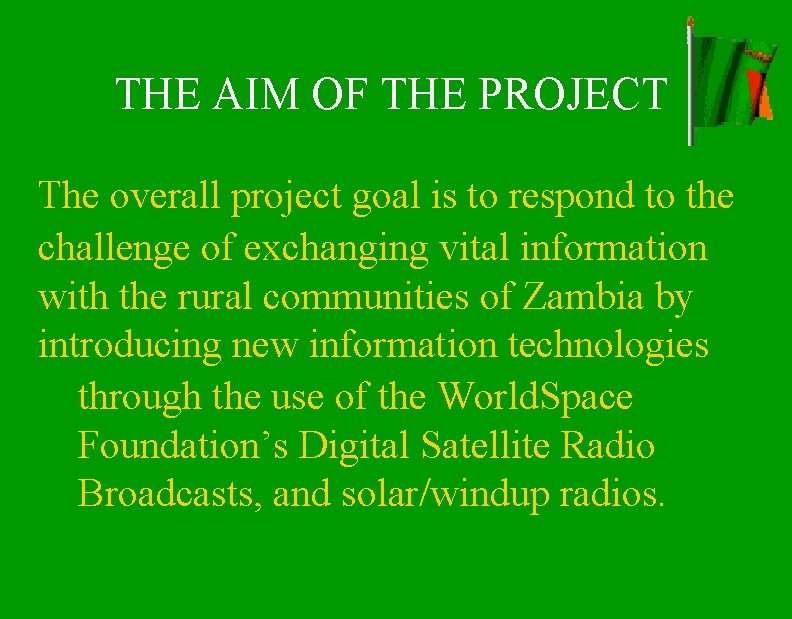 THE AIM OF THE PROJECT

The overall project goal is to respond to the challenge of exchanging vital information with the rural communities of Zambia by introducing new information technologies through the use of the WorldSpace Foundation’s Digital Satellite Radio Broadcasts, and solar/windup radios.